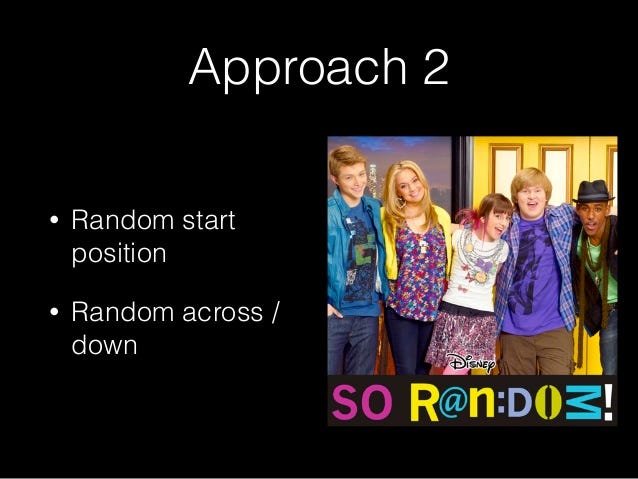 Approach 2

• Random start position

• Random across / down

Disney

SO R@n:DOM!